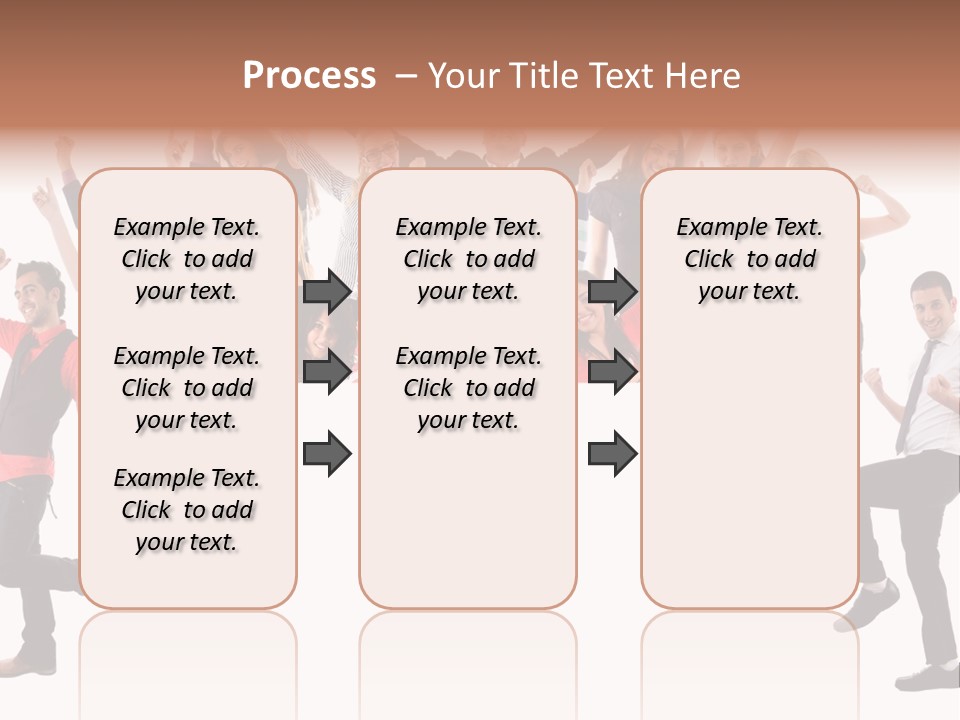 Process – Your Title Text Here

Example Text. Click to add your text.

Example Text. Click to add your text.

Example Text. Click to add your text.

Example Text. Click to add your text.

Example Text. Click to add your text.

Example Text. Click to add your text.